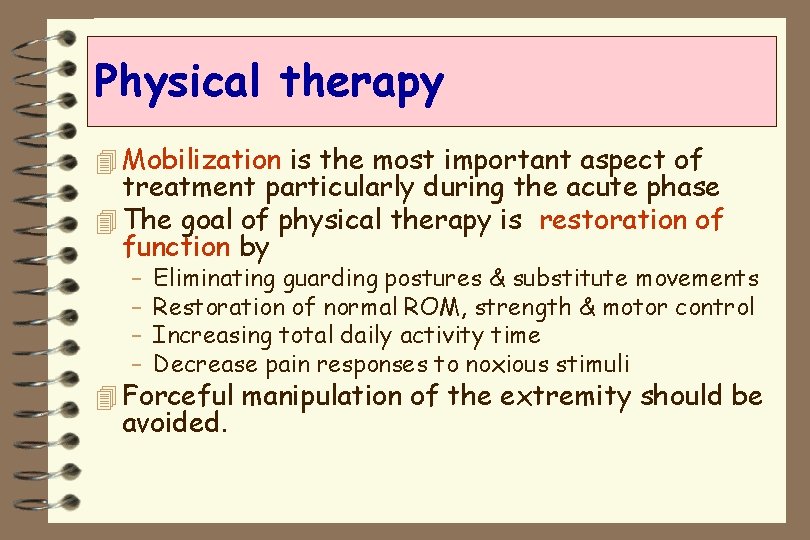 Physical therapy

Mobilization is the most important aspect of treatment particularly during the acute phase

The goal of physical therapy is restoration of function by

– Eliminating guarding postures & substitute movements
– Restoration of normal ROM, strength & motor control
– Increasing total daily activity time
– Decrease pain responses to noxious stimuli

Forceful manipulation of the extremity should be avoided.